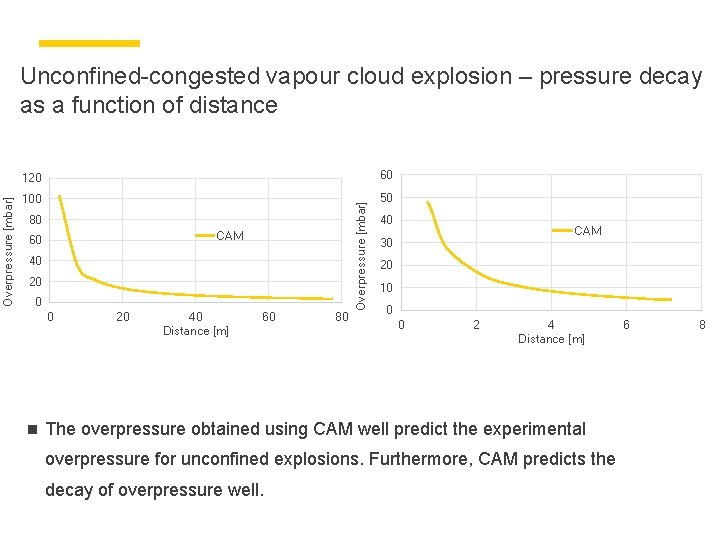 Unconfined-congested vapour cloud explosion – pressure decay as a function of distance

120
100
80
60
40
20
0
Overpressure [mbar]
CAM
0
20
40
60
80
Distance [m]

60
50
40
30
20
10
0
Overpressure [mbar]
CAM
0
2
4
6
8
Distance [m]

■ The overpressure obtained using CAM well predict the experimental overpressure for unconfined explosions. Furthermore, CAM predicts the decay of overpressure well.